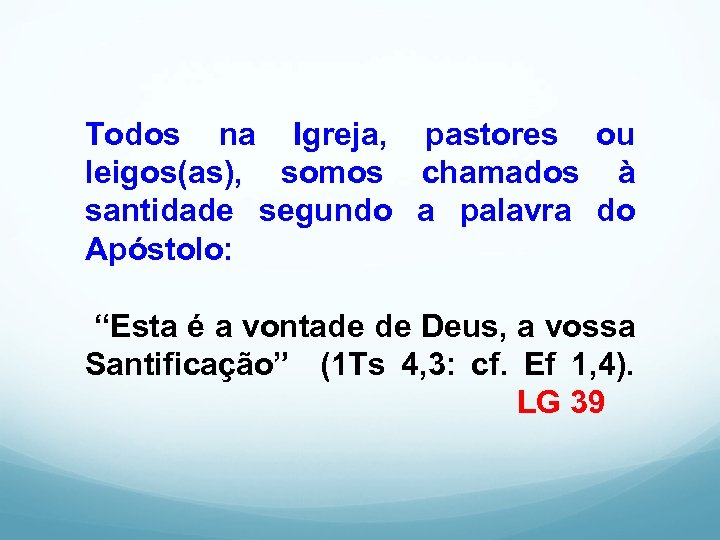 Todos na Igreja, pastores ou leigos(as), somos chamados à santidade segundo a palavra do Apóstolo:

“Esta é a vontade de Deus, a vossa Santificação” (1Ts 4,3: cf. Ef 1,4).

LG 39